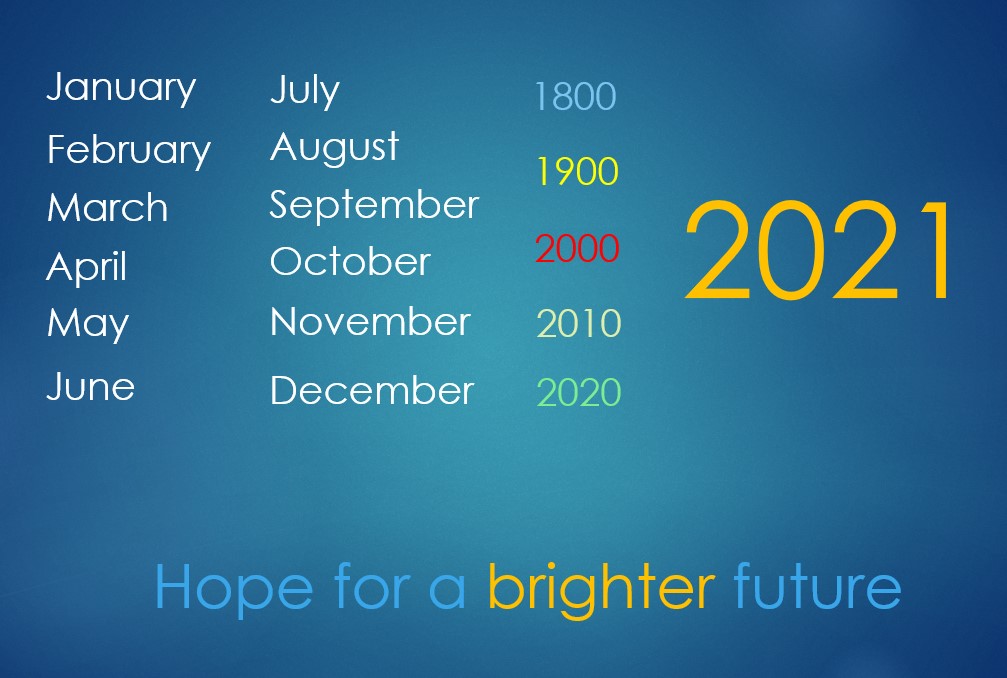 January
February
March
April
May
June

July
August
September
October
November
December

1800
1900
2000
2010
2020

2021

Hope for a brighter future